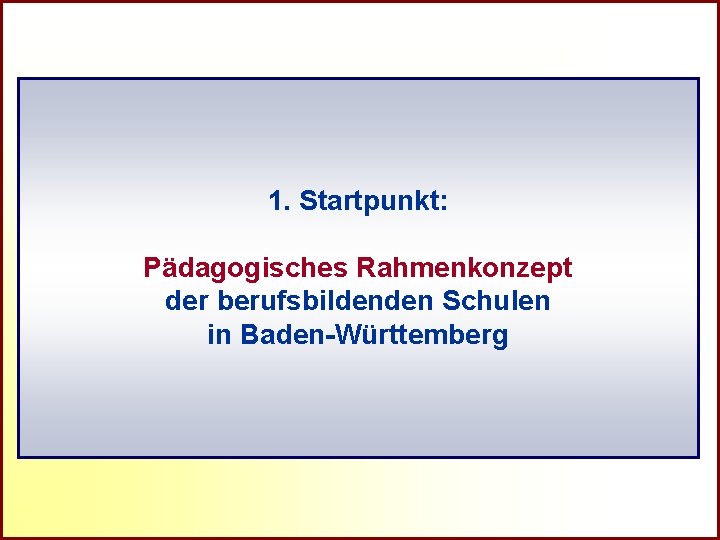 1. Startpunkt:

Pädagogisches Rahmenkonzept der berufsbildenden Schulen in Baden-Württemberg